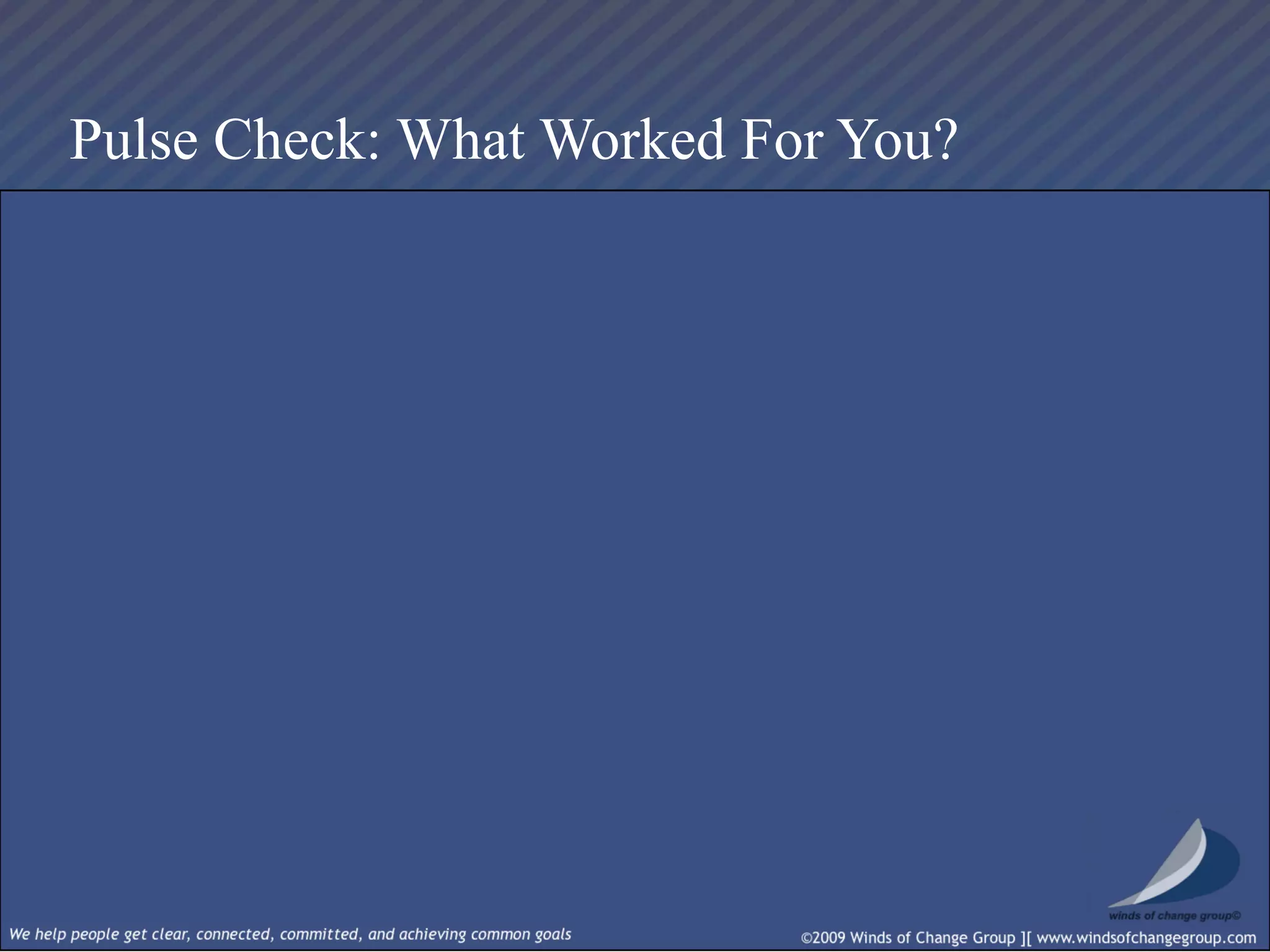 Pulse Check: What Worked For You?

winds of change group©

We help people get clear, connected, committed, and achieving common goals

©2009 Winds of Change Group ][ www.windsofchangegroup.com